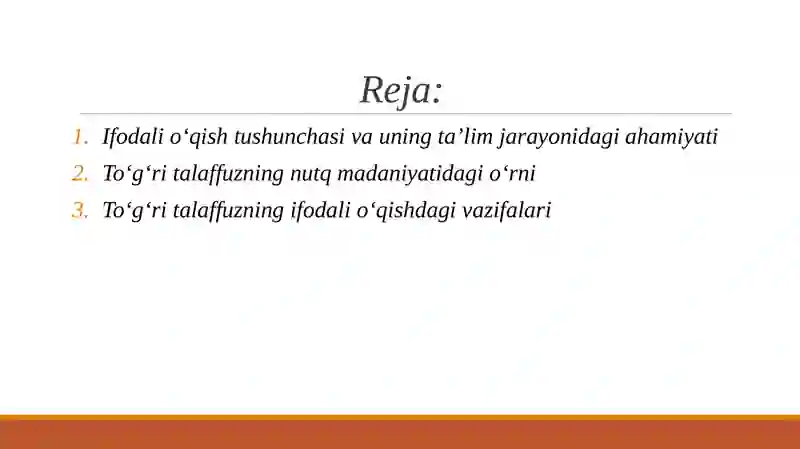 Reja:

1. Ifodali o‘qish tushunchasi va uning ta’lim jarayonidagi ahamiyati
2. To‘g‘ri talaffuzning nutq madaniyatidagi o‘rni
3. To‘g‘ri talaffuzning ifodali o‘qishdagi vazifalari